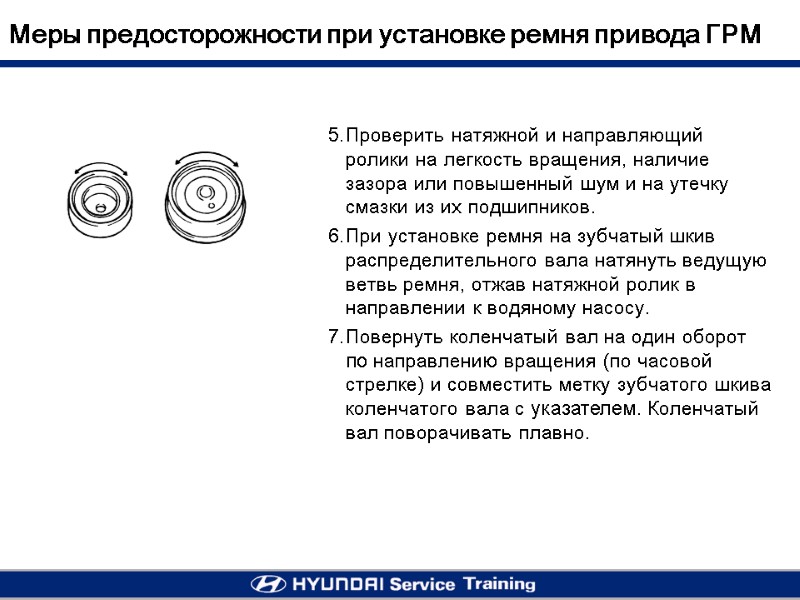 Меры предосторожности при установке ремня привода ГРМ

5. Проверить натяжной и направляющий ролики на легкость вращения, наличие зазора или повышенный шум и на утечку смазки из их подшипников.

6. При установке ремня на зубчатый шкив распределительного вала натянуть ведущую ветвь ремня, отжав натяжной ролик в направлении к водяному насосу.

7. Повернуть коленчатый вал на один оборот по направлению вращения (по часовой стрелке) и совместить метку зубчатого шкива коленчатого вала с указателем. Коленчатый вал поворачивать плавно.

HYUNDAI Service Training